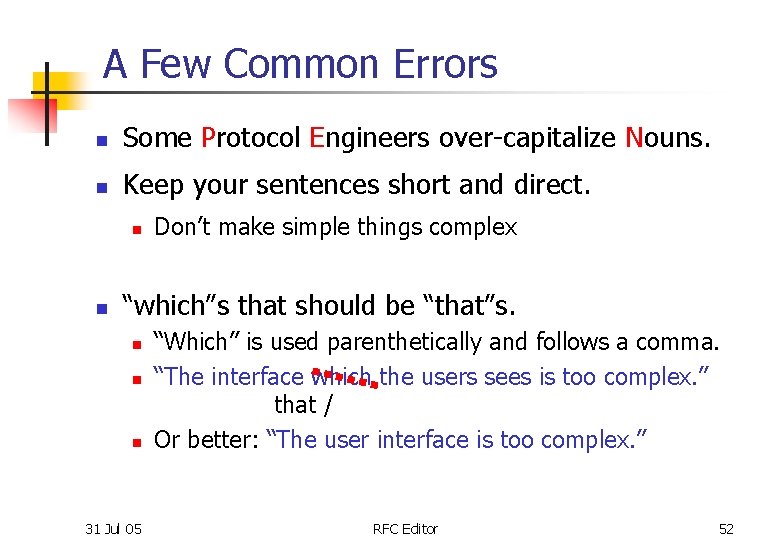 A Few Common Errors

Some Protocol Engineers over-capitalize Nouns.

Keep your sentences short and direct.

Don't make simple things complex

"which"s that should be "that"s.

"Which" is used parenthetically and follows a comma.

"The interface which the users sees is too complex."
that /

Or better: "The user interface is too complex."

31 Jul 05 RFC Editor 52